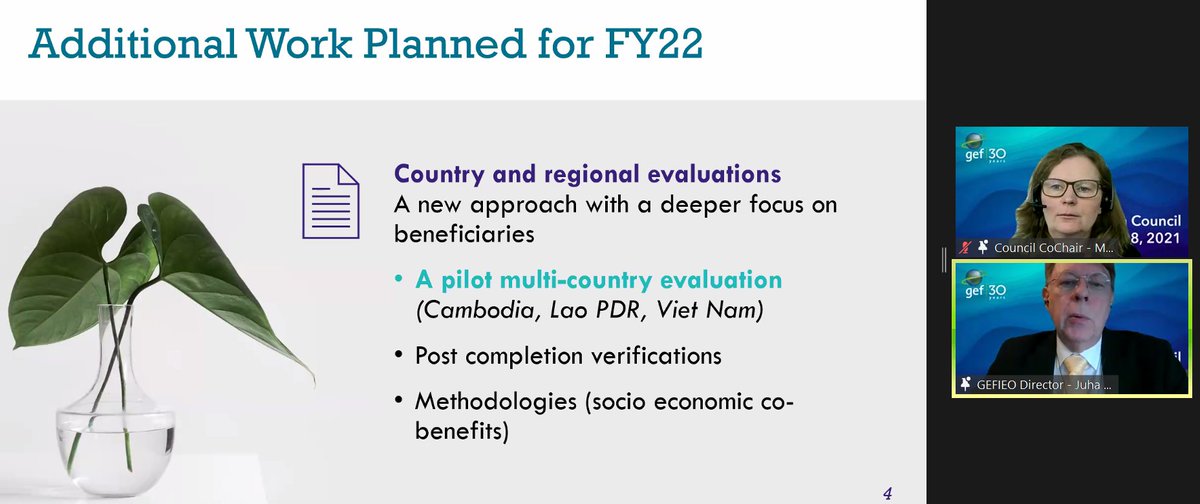 Additional Work Planned for FY22

Country and regional evaluations
A new approach with a deeper focus on beneficiaries

• A pilot multi-country evaluation (Cambodia, Lao PDR, Viet Nam)

• Post completion verifications

• Methodologies (socio economic co-benefits)

4

gef 30 years
Council
8, 2021
Council CoChair - M...

gef 30 years
GEFIEO Director - Juha ...